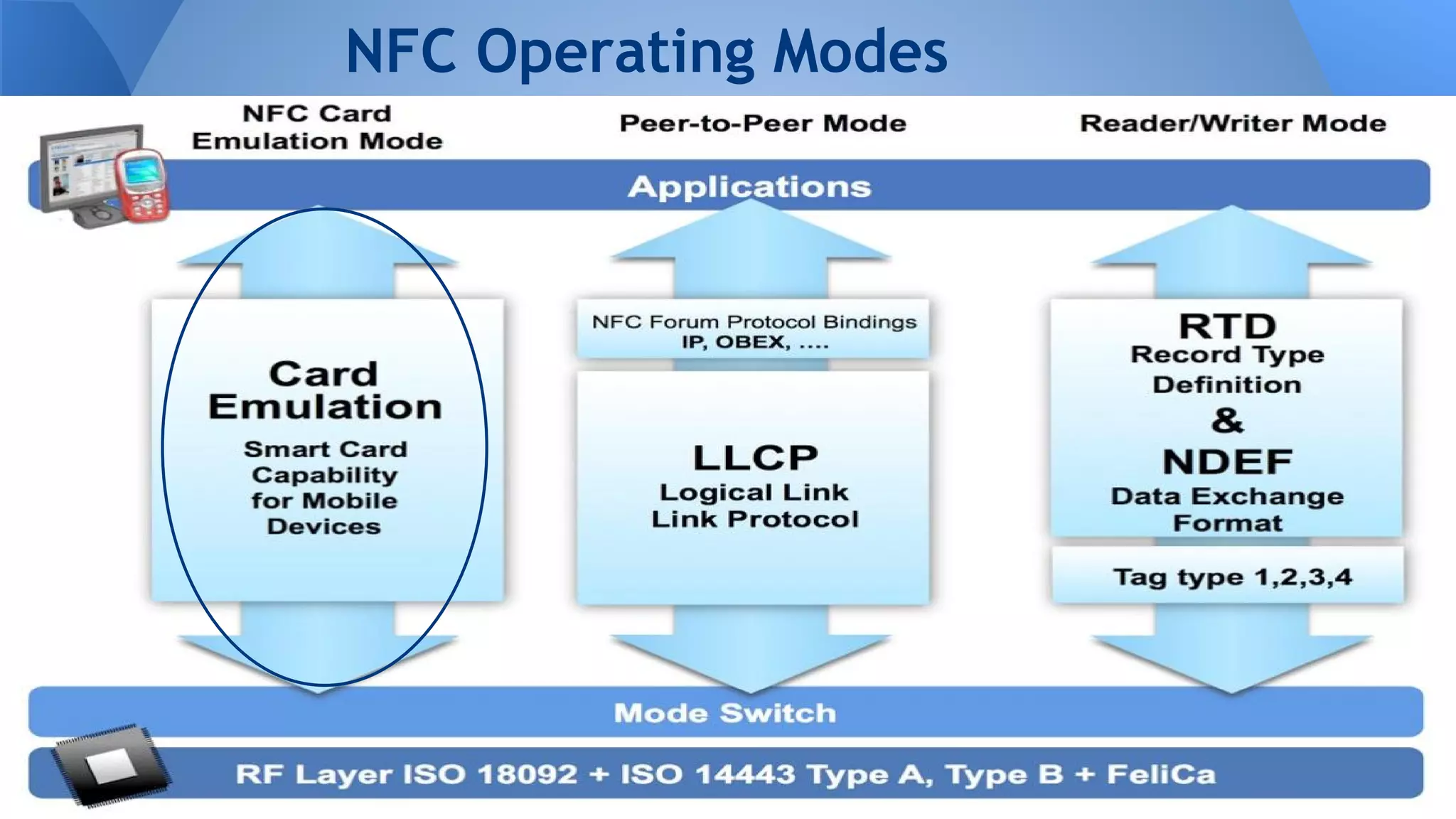 NFC Operating Modes

NFC Card Emulation Mode

Peer-to-Peer Mode

Reader/Writer Mode

Applications

Card Emulation

Smart Card Capability for Mobile Devices

NFC Forum Protocol Bindings IP, OBEX, ....

LLCP

Logical Link Link Protocol

RTD

Record Type Definition

&

NDEF

Data Exchange Format

Tag type 1,2,3,4

Mode Switch

RF Layer ISO 18092 + ISO 14443 Type A, Type B + FeliCa